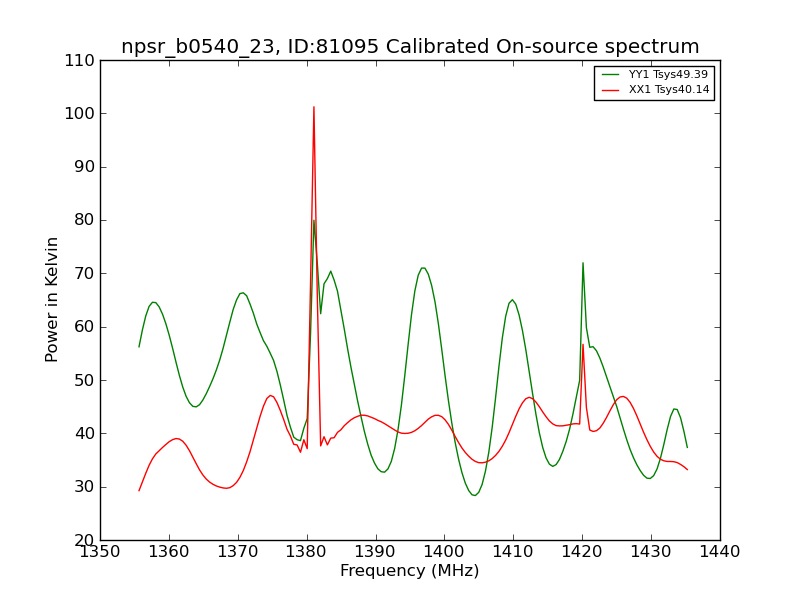 npsr_b0540_23, ID:81095 Calibrated On-source spectrum

YY1 Tsys49.39
XX1 Tsys40.14

Power in Kelvin

110
100
90
80
70
60
50
40
30
20

1350 1360 1370 1380 1390 1400 1410 1420 1430 1440

Frequency (MHz)